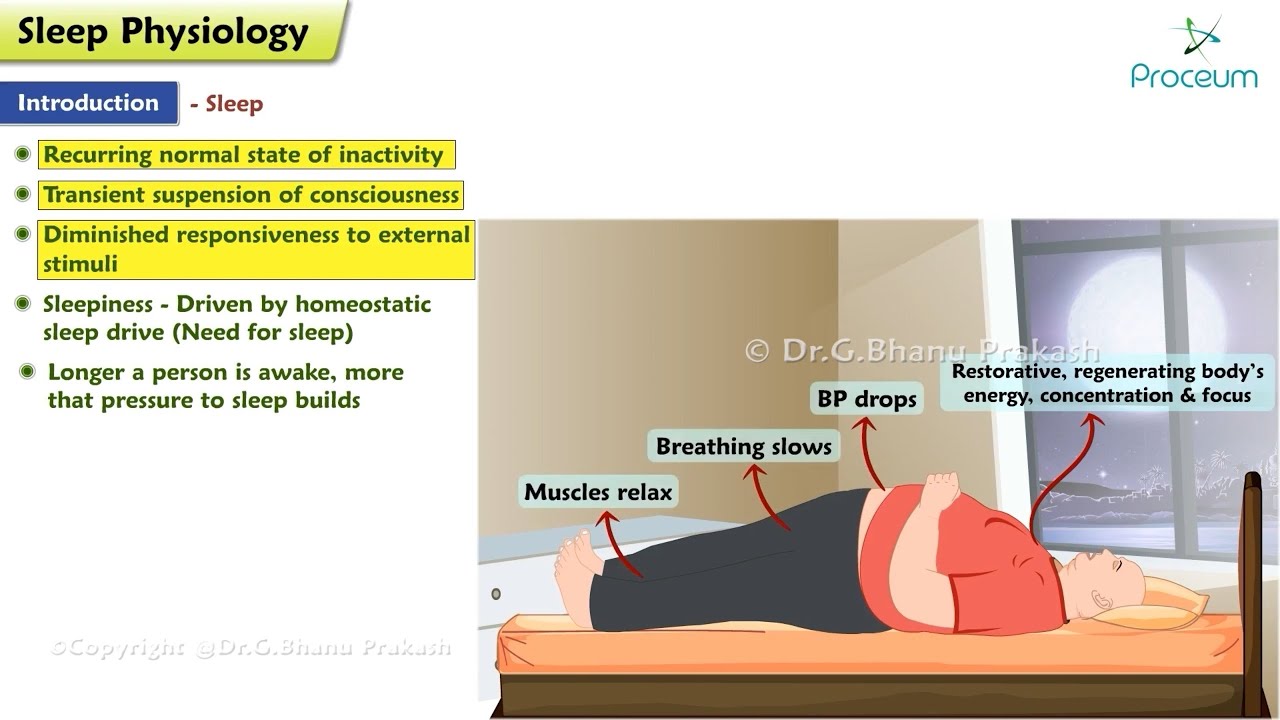 Sleep Physiology

Proceum

Introduction - Sleep

Recurring normal state of inactivity

Transient suspension of consciousness

Diminished responsiveness to external stimuli

Sleepiness - Driven by homeostatic sleep drive (Need for sleep)

Longer a person is awake, more that pressure to sleep builds

© Dr.G.Bhanu Prakash

Restorative, regenerating body's energy, concentration & focus

BP drops

Breathing slows

Muscles relax

©Copyright @Dr.G.Bhanu Prakash